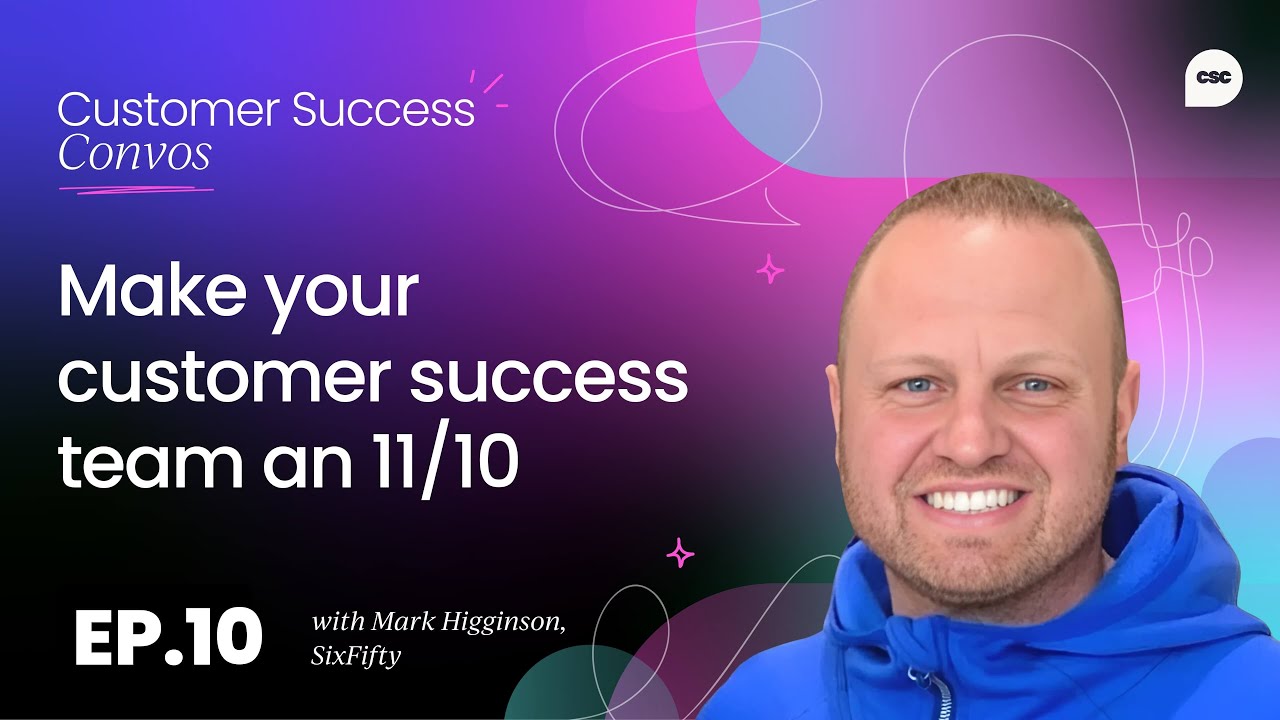 Customer Success
Convos

CSC

Make your customer success team an 11/10

EP.10

with Mark Higginson, SixFifty